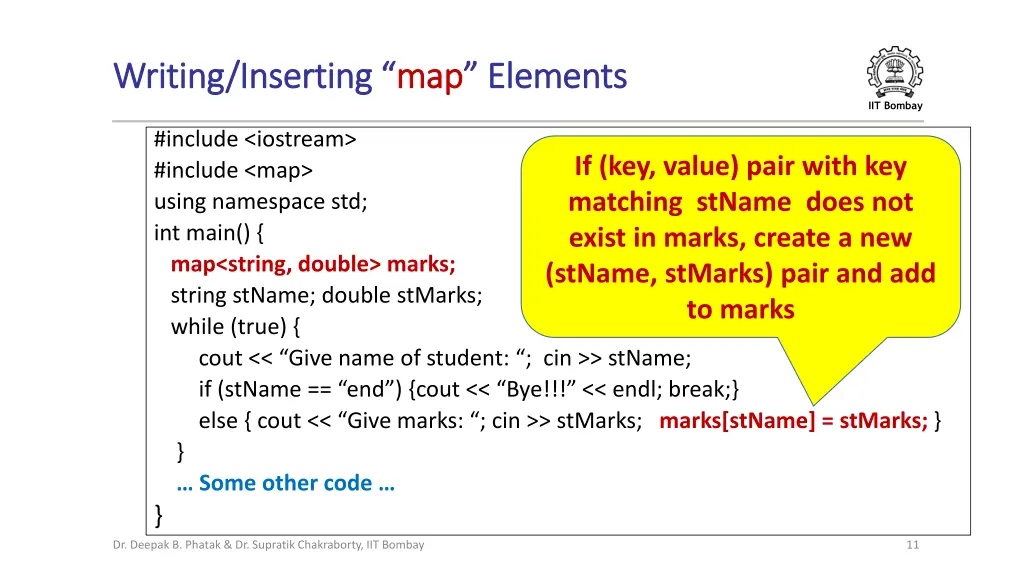 Writing/Inserting “map” Elements

IIT Bombay

#include <iostream>
#include <map>
using namespace std;
int main() {
map<string, double> marks;
string stName; double stMarks;
while (true) {
cout << “Give name of student: “; cin >> stName;
if (stName == “end”) {cout << “Bye!!!” << endl; break;}
else { cout << “Give marks: “; cin >> stMarks; marks[stName] = stMarks; }
}
… Some other code …
}

If (key, value) pair with key matching stName does not exist in marks, create a new (stName, stMarks) pair and add to marks

Dr. Deepak B. Phatak & Dr. Supratik Chakraborty, IIT Bombay

11